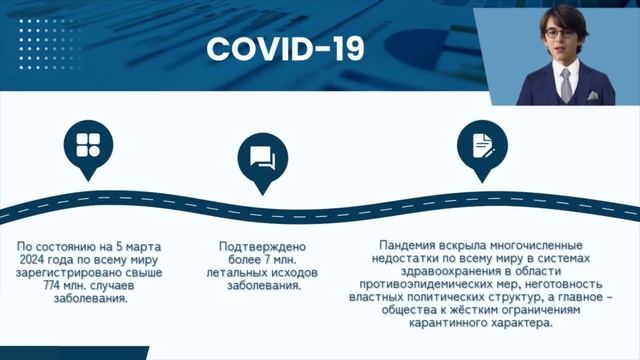 COVID-19

По состоянию на 5 марта 2024 года по всему миру зарегистрировано свыше 774 млн. случаев заболевания.

Подтверждено более 7 млн. летальных исходов заболевания.

Пандемия вскрыла многочисленные недостатки по всему миру в системах здравоохранения в области противоэпидемических мер, неготовность властных политических структур, а главное – общества к жёстким ограничениям карантинного характера.